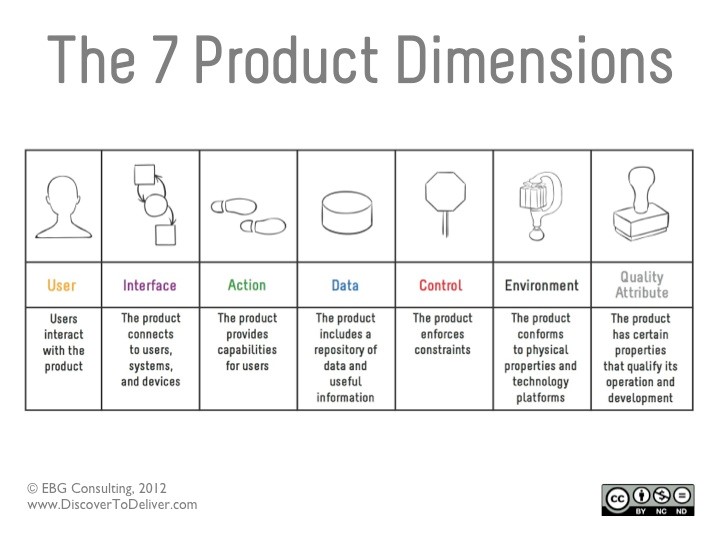 The 7 Product Dimensions

| User | Interface | Action | Data | Control | Environment | Quality Attribute |
|---|---|---|---|---|---|---|
| Users interact with the product | The product connects to users, systems, and devices | The product provides capabilities for users | The product includes a repository of data and useful information | The product enforces constraints | The product conforms to physical properties and technology platforms | The product has certain properties that qualify its operation and development |

© EBG Consulting, 2012
www.DiscoverToDeliver.com

cc BY NC ND